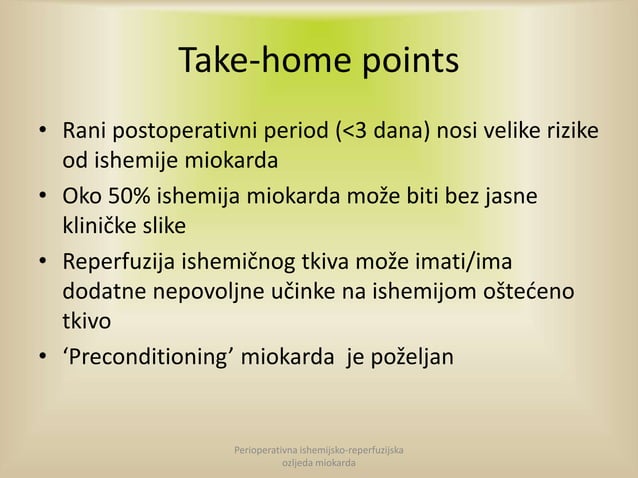 Take-home points

• Rani postoperativni period (<3 dana) nosi velike rizike od ishemije miokarda

• Oko 50% ishemija miokarda može biti bez jasne kliničke slike

• Reperfuzija ishemičnog tkiva može imati/ima dodatne nepovoljne učinke na ishemijom oštećeno tkivo

• ‘Preconditioning’ miokarda je poželjan

Perioperativna ishemijsko-reperfuzijska ozljeda miokarda